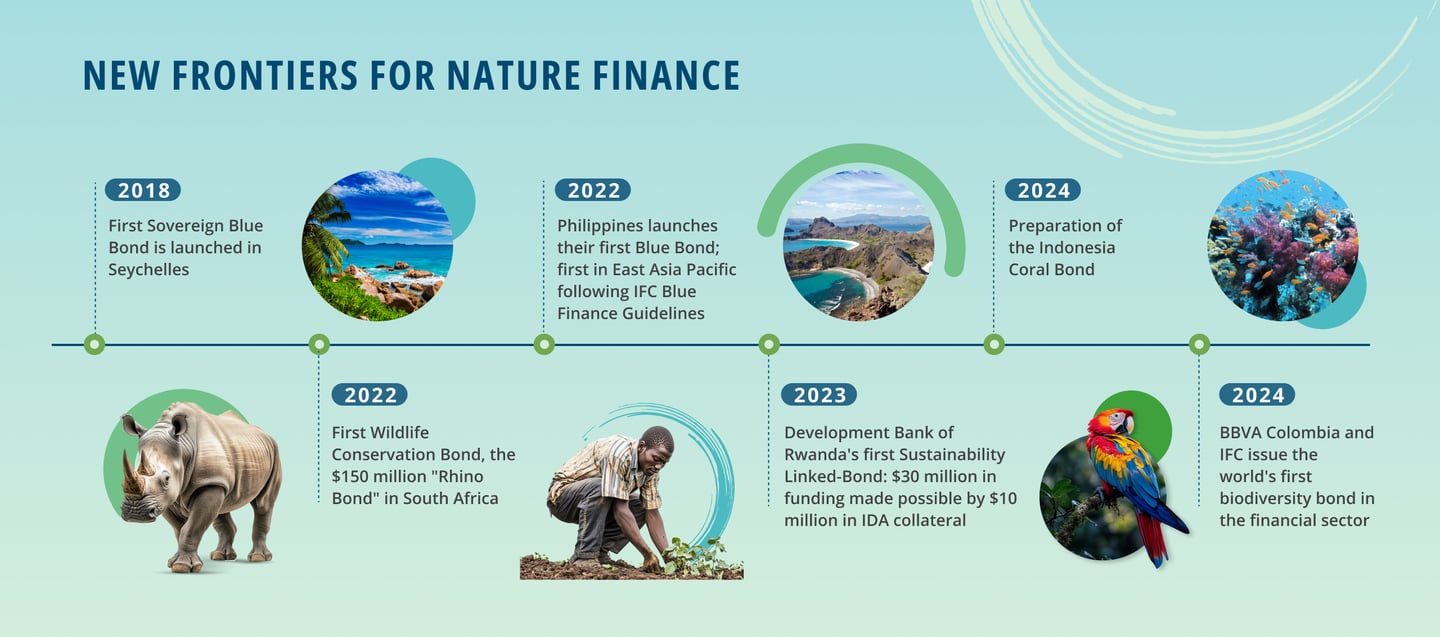 NEW FRONTIERS FOR NATURE FINANCE

2018
First Sovereign Blue Bond is launched in Seychelles

2022
First Wildlife Conservation Bond, the $150 million "Rhino Bond" in South Africa

2022
Philippines launches their first Blue Bond; first in East Asia Pacific following IFC Blue Finance Guidelines

2023
Development Bank of Rwanda's first Sustainability Linked-Bond: $30 million in funding made possible by $10 million in IDA collateral

2024
Preparation of the Indonesia Coral Bond

2024
BBVA Colombia and IFC issue the world's first biodiversity bond in the financial sector